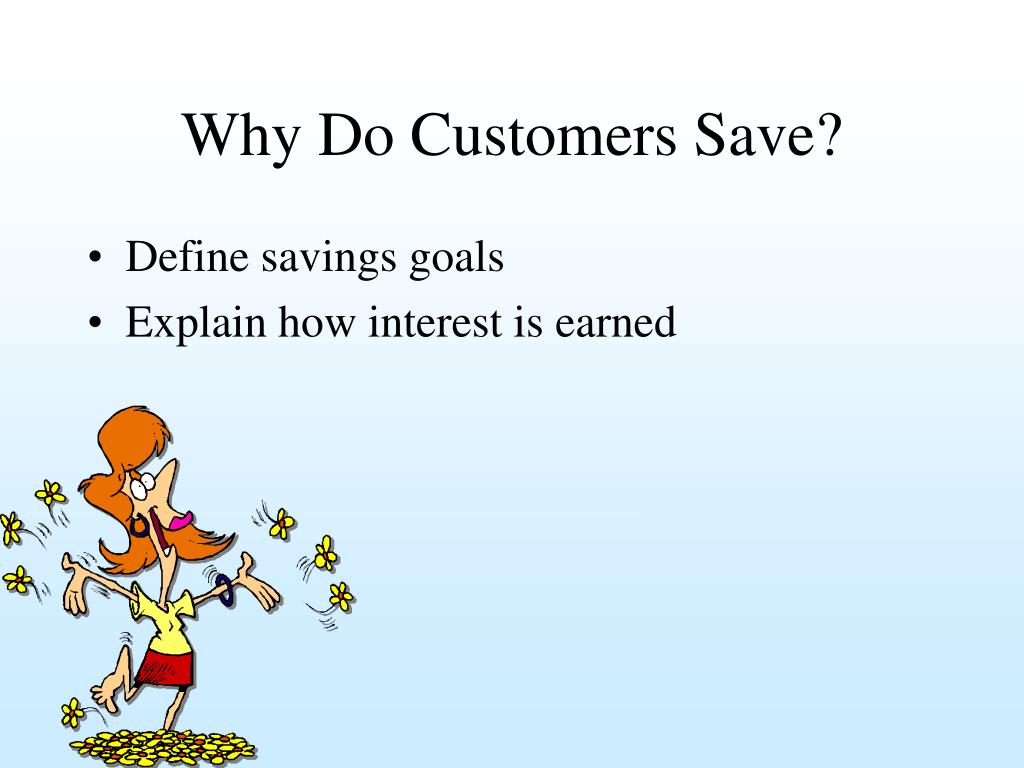 Why Do Customers Save?

• Define savings goals
• Explain how interest is earned